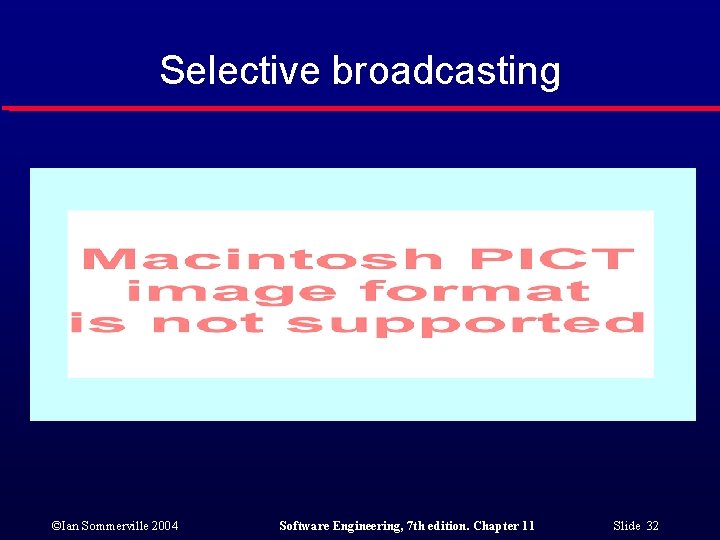 Selective broadcasting

Macintosh PICT image format is not supported

©Ian Sommerville 2004 Software Engineering, 7th edition. Chapter 11 Slide 32